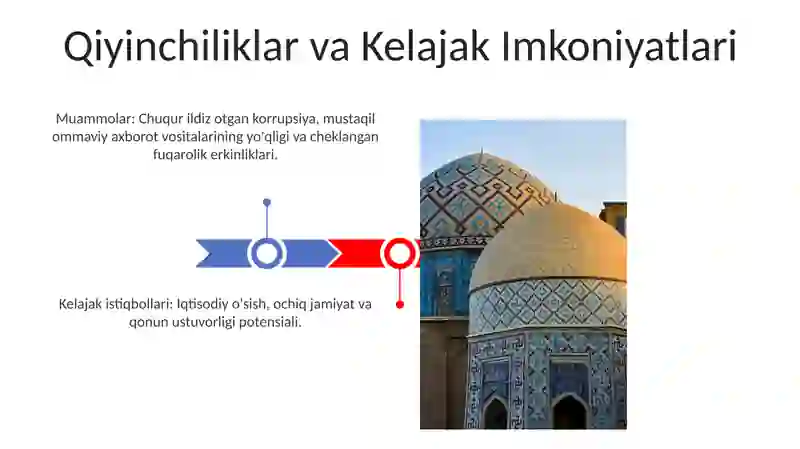 Qiyinchiliklar va Kelajak Imkoniyatlari

Muammolar: Chuqur ildiz otgan korrupsiya, mustaqil ommaviy axborot vositalarining yo'qligi va cheklangan fuqarolik erkinliklari.

Kelajak istiqbollari: Iqtisodiy o'sish, ochiq jamiyat va qonun ustuvorligi potensiali.